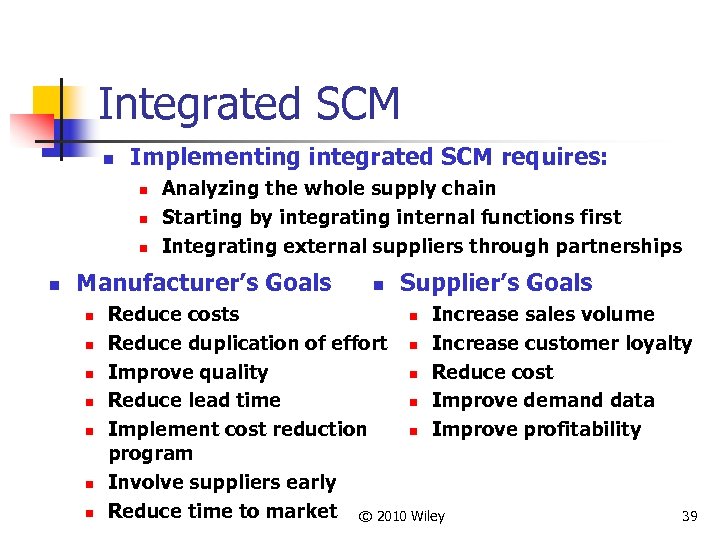 Integrated SCM

- Implementing integrated SCM requires:
  - Analyzing the whole supply chain
  - Starting by integrating internal functions first
  - Integrating external suppliers through partnerships

- Manufacturer's Goals
  - Reduce costs
  - Reduce duplication of effort
  - Improve quality
  - Reduce lead time
  - Implement cost reduction program
  - Involve suppliers early
  - Reduce time to market

- Supplier's Goals
  - Increase sales volume
  - Increase customer loyalty
  - Reduce cost
  - Improve demand data
  - Improve profitability

© 2010 Wiley

39